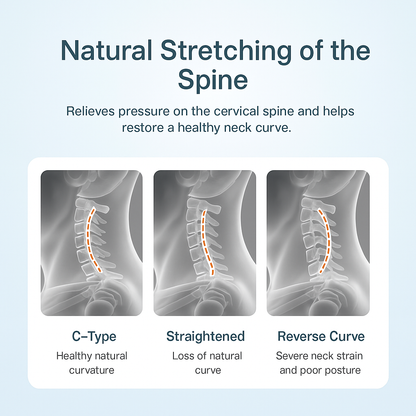 Natural Stretching of the Spine

Relieves pressure on the cervical spine and helps restore a healthy neck curve.

C–Type
Healthy natural curvature

Straightened
Loss of natural curve

Reverse Curve
Severe neck strain and poor posture